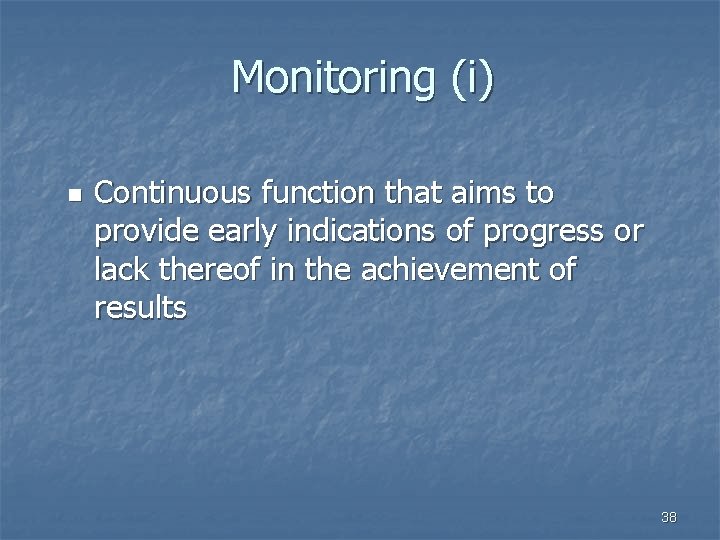 Monitoring (i)

- Continuous function that aims to provide early indications of progress or lack thereof in the achievement of results

38